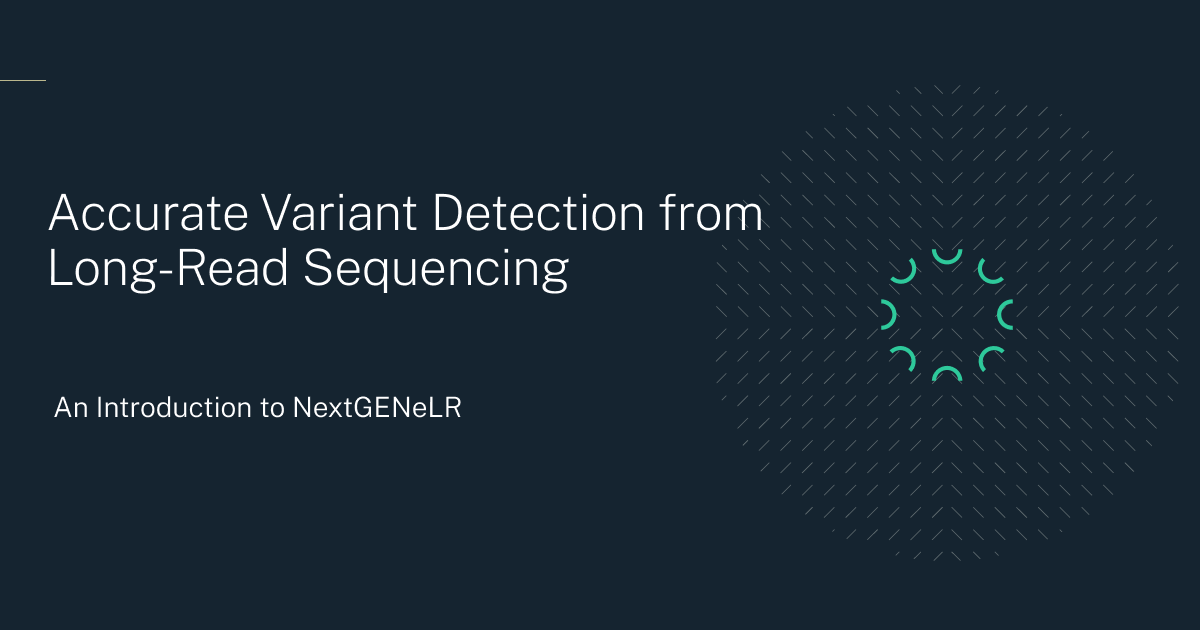 Accurate Variant Detection from Long-Read Sequencing

An Introduction to NextGENeLR